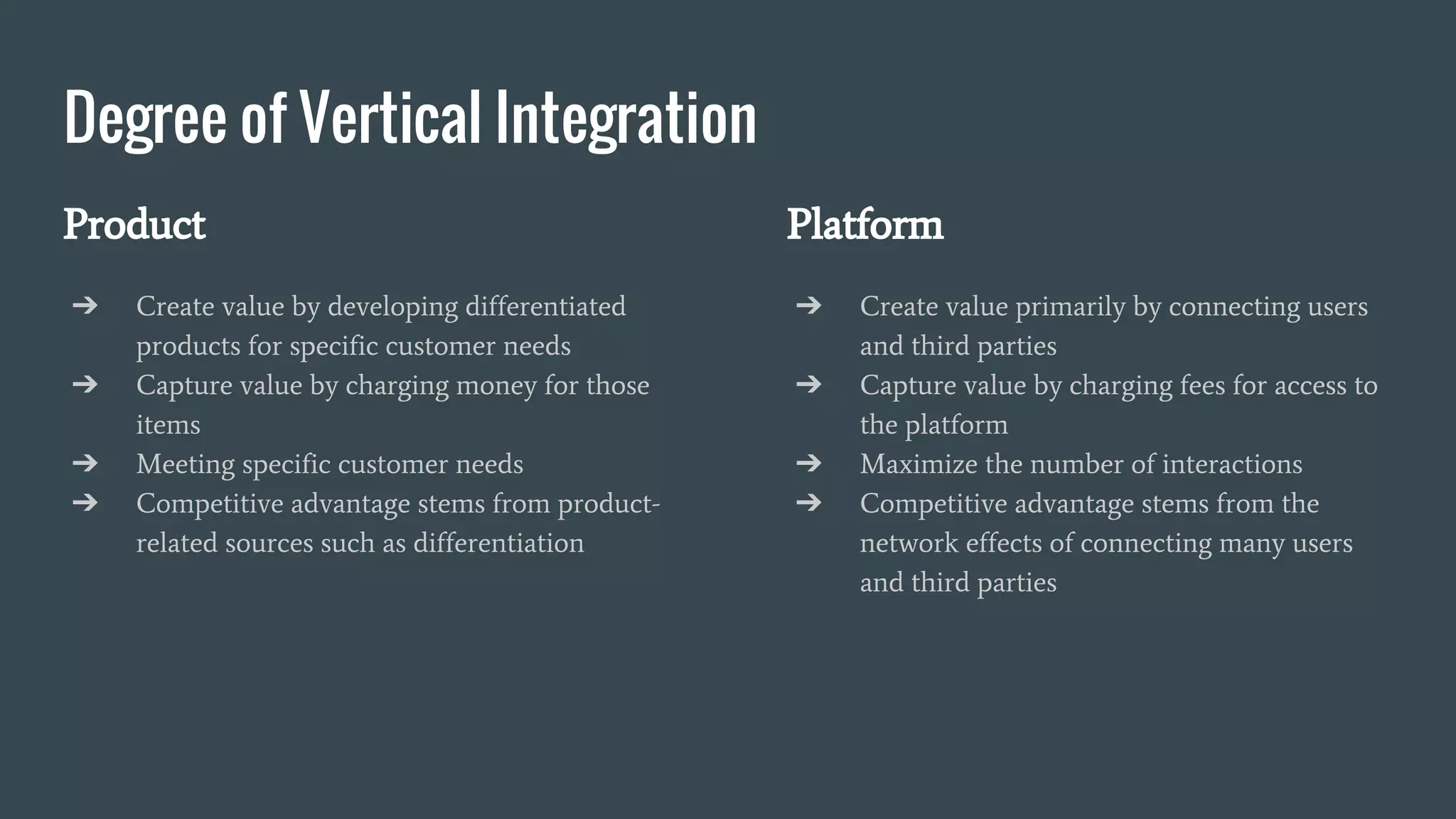 Degree of Vertical Integration

Product

➔ Create value by developing differentiated products for specific customer needs
➔ Capture value by charging money for those items
➔ Meeting specific customer needs
➔ Competitive advantage stems from product-related sources such as differentiation

Platform

➔ Create value primarily by connecting users and third parties
➔ Capture value by charging fees for access to the platform
➔ Maximize the number of interactions
➔ Competitive advantage stems from the network effects of connecting many users and third parties